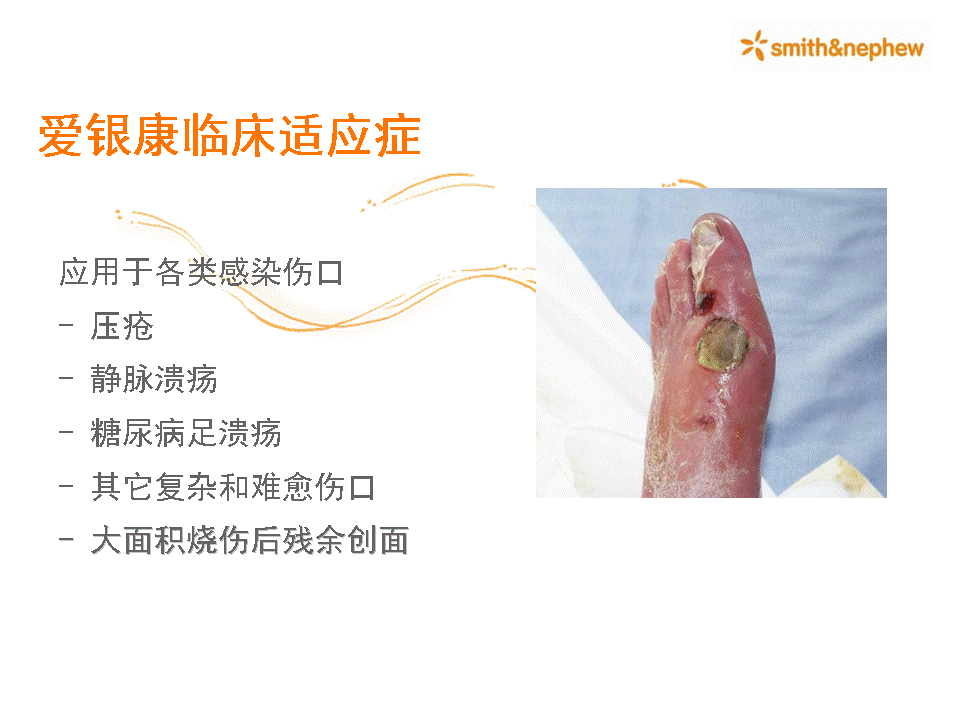 smith&nephew

爱银康临床适应症

应用于各类感染伤口
- 压疮
- 静脉溃疡
- 糖尿病足溃疡
- 其它复杂和难愈伤口
- 大面积烧伤后残余创面